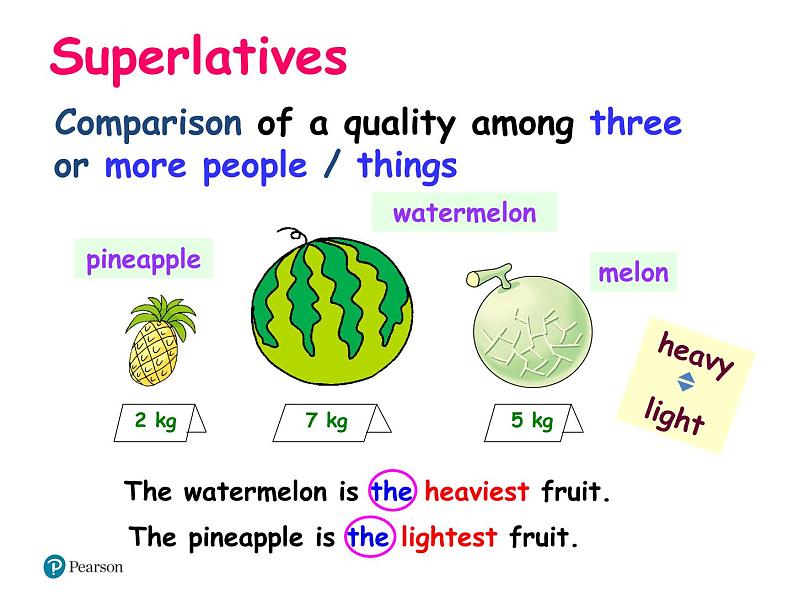 Superlatives

Comparison of a quality among three or more people / things

watermelon

pineapple

melon

heavy
light

2 kg

7 kg

5 kg

The watermelon is the heaviest fruit.

The pineapple is the lightest fruit.

Pearson